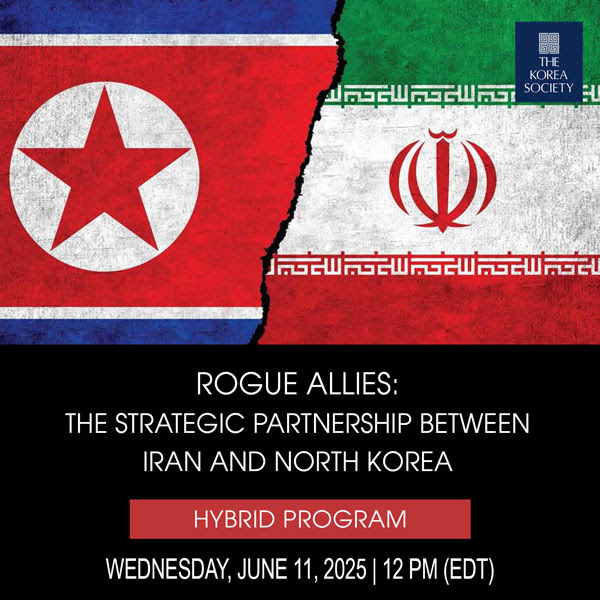 THE KOREA SOCIETY

ROGUE ALLIES:
THE STRATEGIC PARTNERSHIP BETWEEN IRAN AND NORTH KOREA

HYBRID PROGRAM

WEDNESDAY, JUNE 11, 2025 | 12 PM (EDT)